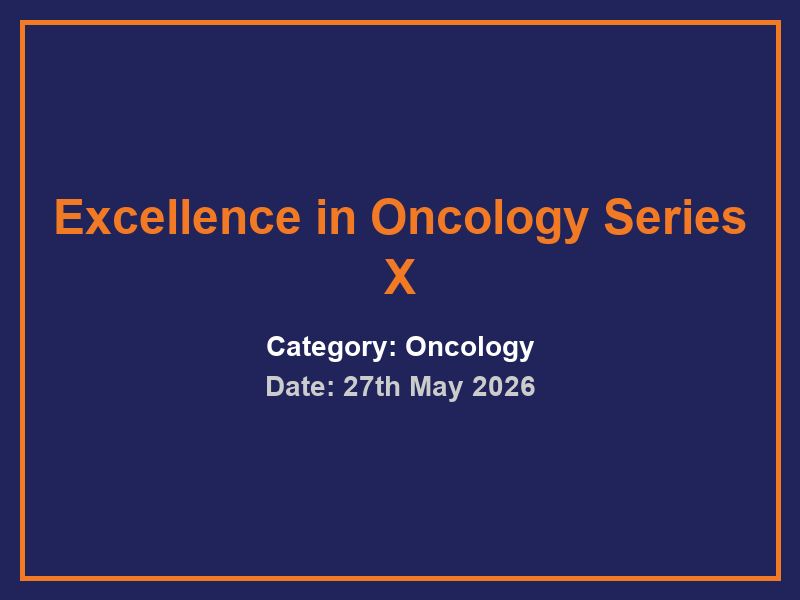 Excellence in Oncology Series X

Category: Oncology

Date: 27th May 2026